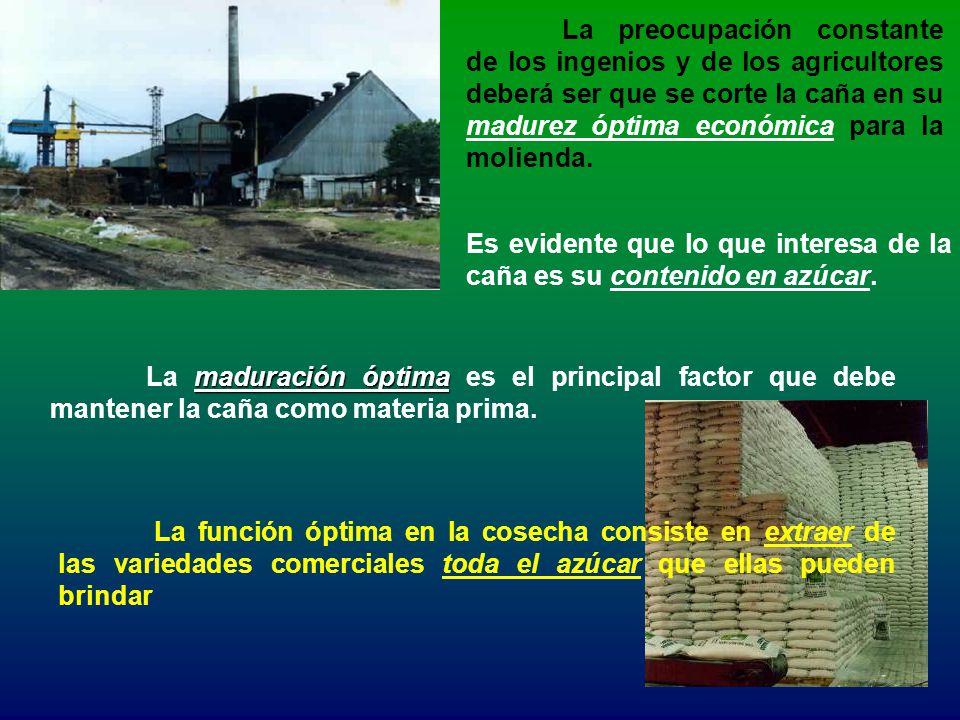 La preocupación constante de los ingenios y de los agricultores deberá ser que se corte la caña en su madurez óptima económica para la molienda.

Es evidente que lo que interesa de la caña es su contenido en azúcar.

La maduración óptima es el principal factor que debe mantener la caña como materia prima.

La función óptima en la cosecha consiste en extraer de las variedades comerciales toda el azúcar que ellas pueden brindar